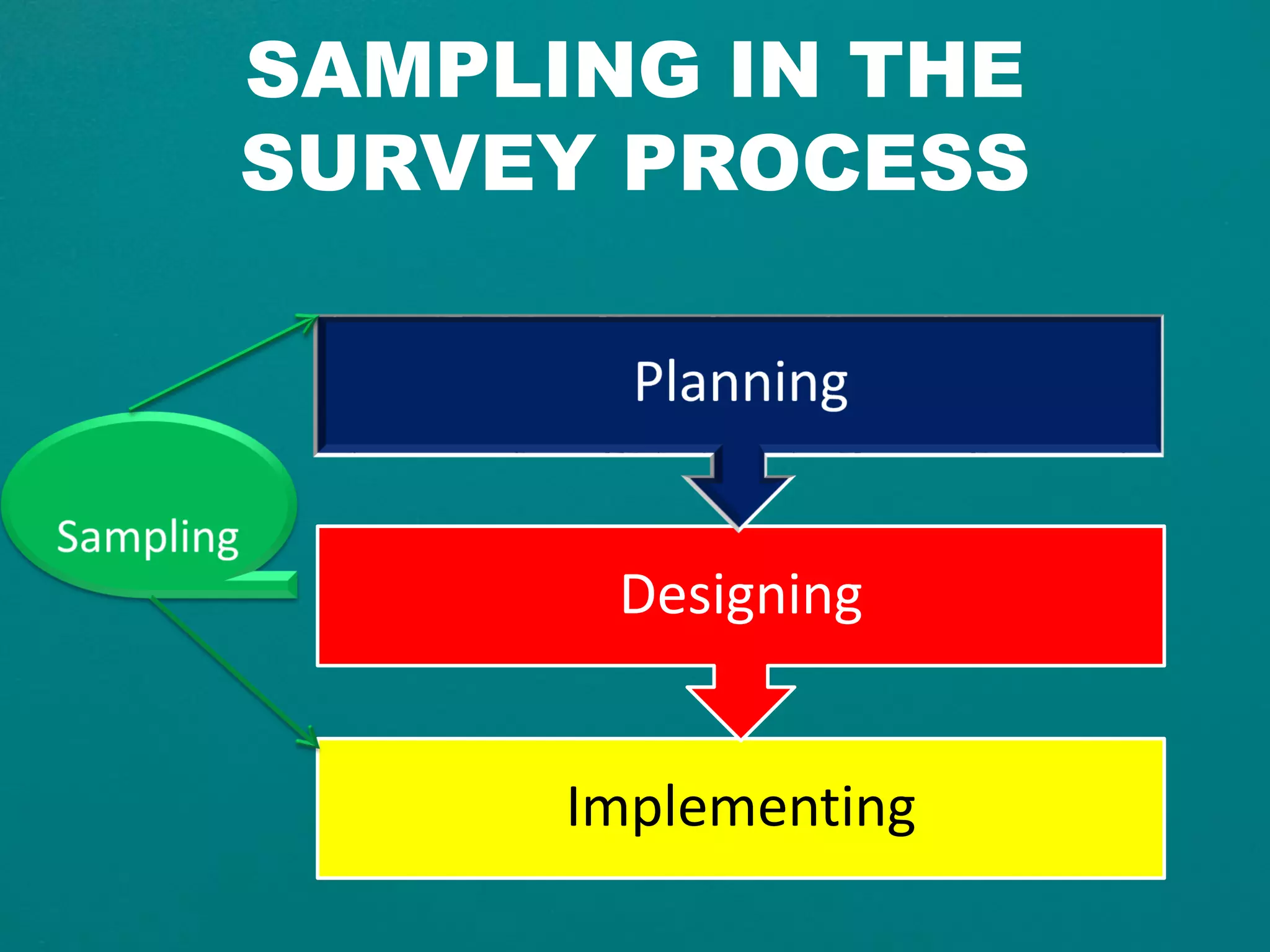 SAMPLING IN THE SURVEY PROCESS

Sampling

Planning

Designing

Implementing